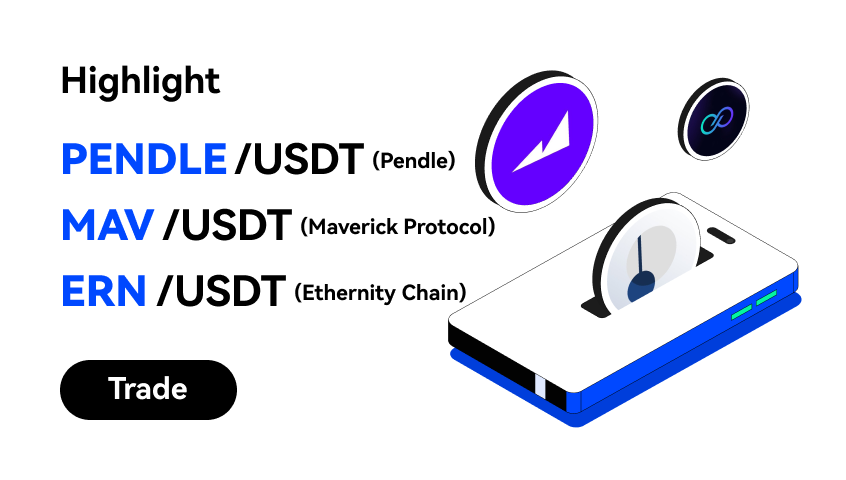 Highlight

PENDLE /USDT (Pendle)

MAV /USDT (Maverick Protocol)

ERN /USDT (Ethernity Chain)

Trade